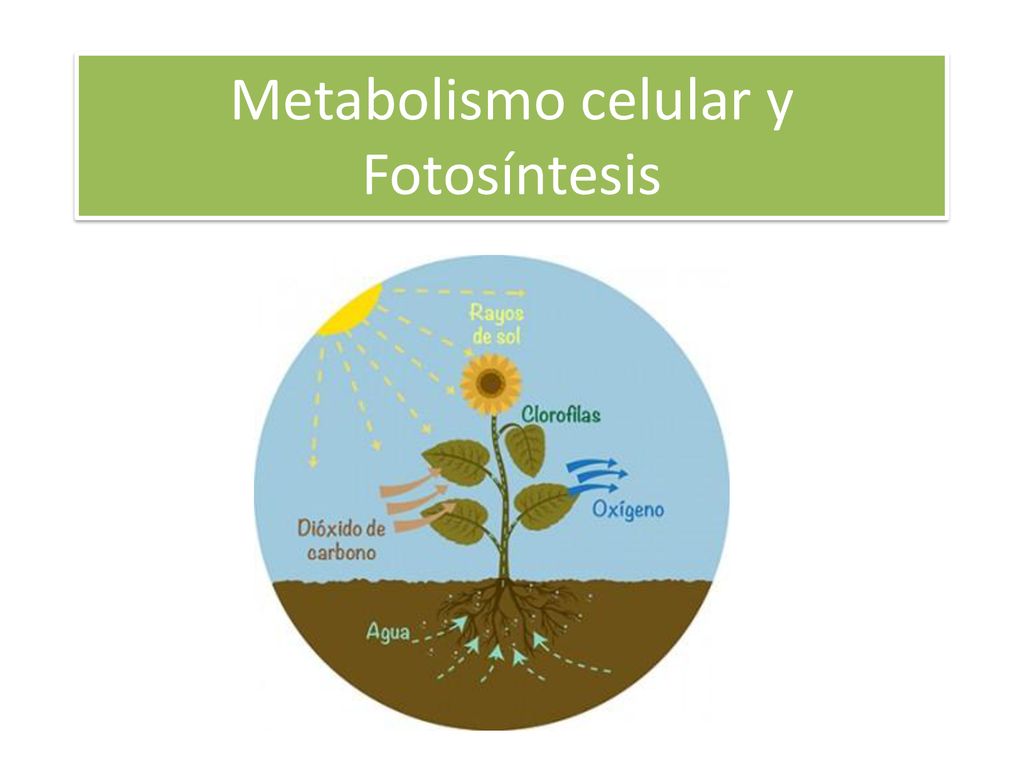 Metabolismo celular y Fotosíntesis

Rayos de sol

Clorofilas

Oxígeno

Dióxido de carbono

Agua